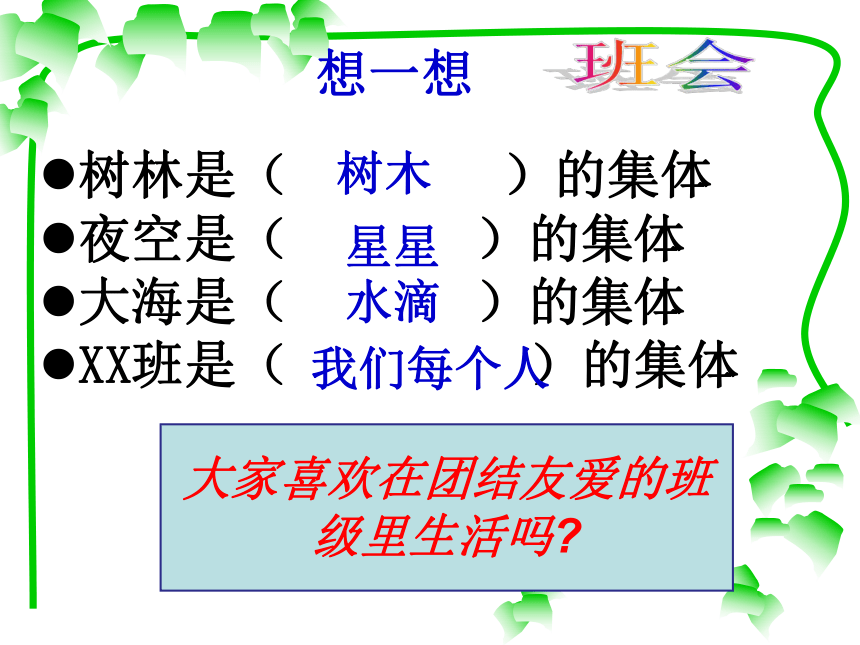 想一想　班会

●树林是（ 树木 ）的集体
●夜空是（ 星星 ）的集体
●大海是（ 水滴 ）的集体
●XX班是（ 我们每个人）的集体

大家喜欢在团结友爱的班级里生活吗?